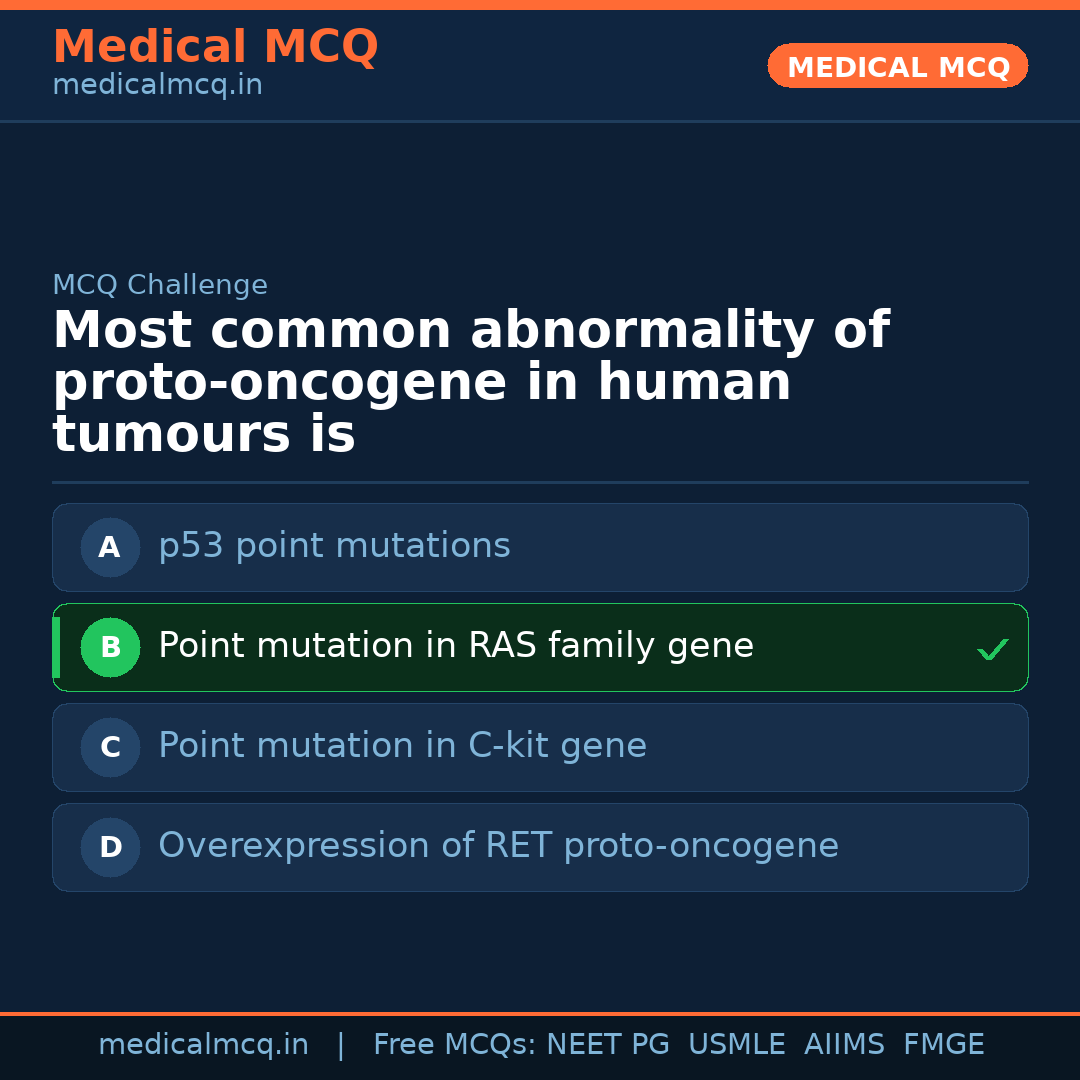 Medical MCQ
medicalmcq.in

MEDICAL MCQ

MCQ Challenge

Most common abnormality of proto-oncogene in human tumours is

A p53 point mutations

B Point mutation in RAS family gene ✓

C Point mutation in C-kit gene

D Overexpression of RET proto-oncogene

medicalmcq.in | Free MCQs: NEET PG USMLE AIIMS FMGE